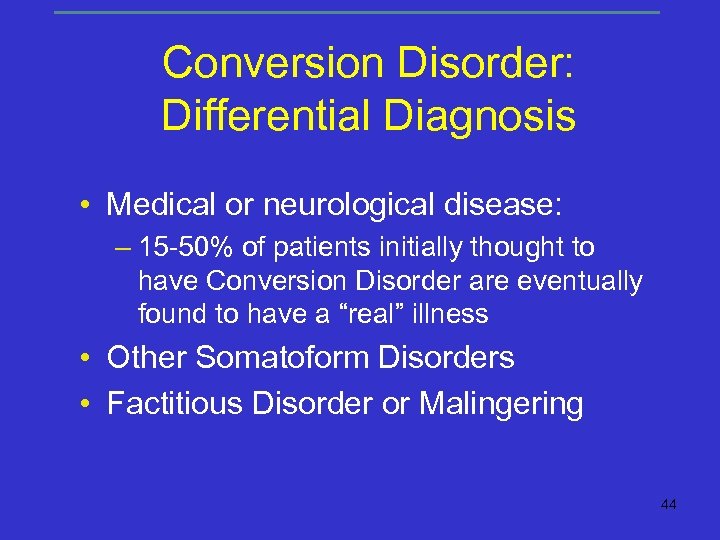 Conversion Disorder: Differential Diagnosis

• Medical or neurological disease:
– 15-50% of patients initially thought to have Conversion Disorder are eventually found to have a “real” illness
• Other Somatoform Disorders
• Factitious Disorder or Malingering

44